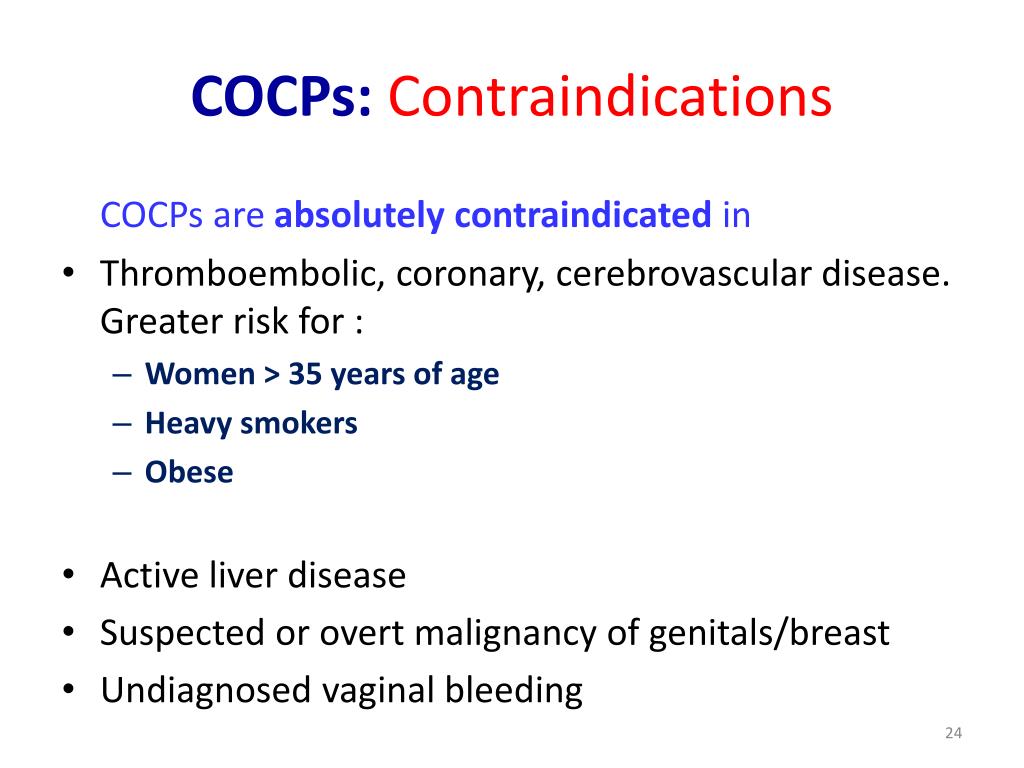 COCPs: Contraindications

COCPs are absolutely contraindicated in

• Thromboembolic, coronary, cerebrovascular disease. Greater risk for :
– Women > 35 years of age
– Heavy smokers
– Obese

• Active liver disease
• Suspected or overt malignancy of genitals/breast
• Undiagnosed vaginal bleeding

24